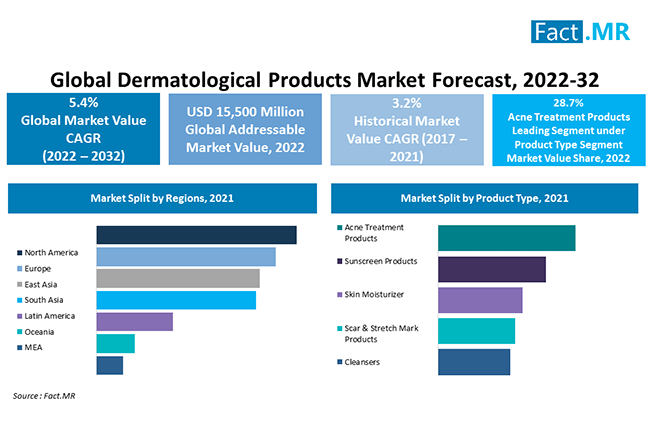 Fact.MR

Global Dermatological Products Market Forecast, 2022-32

5.4%
Global Market Value CAGR
(2022 – 2032)

USD 15,500 Million
Global Addressable Market Value, 2022

3.2%
Historical Market Value CAGR (2017 – 2021)

28.7%
Acne Treatment Products Leading Segment under Product Type Segment Market Value Share, 2022

Market Split by Regions, 2021

North America
Europe
East Asia
South Asia
Latin America
Oceania
MEA

Market Split by Product Type, 2021

Acne Treatment Products
Sunscreen Products
Skin Moisturizer
Scar & Stretch Mark Products
Cleansers

Source : Fact.MR